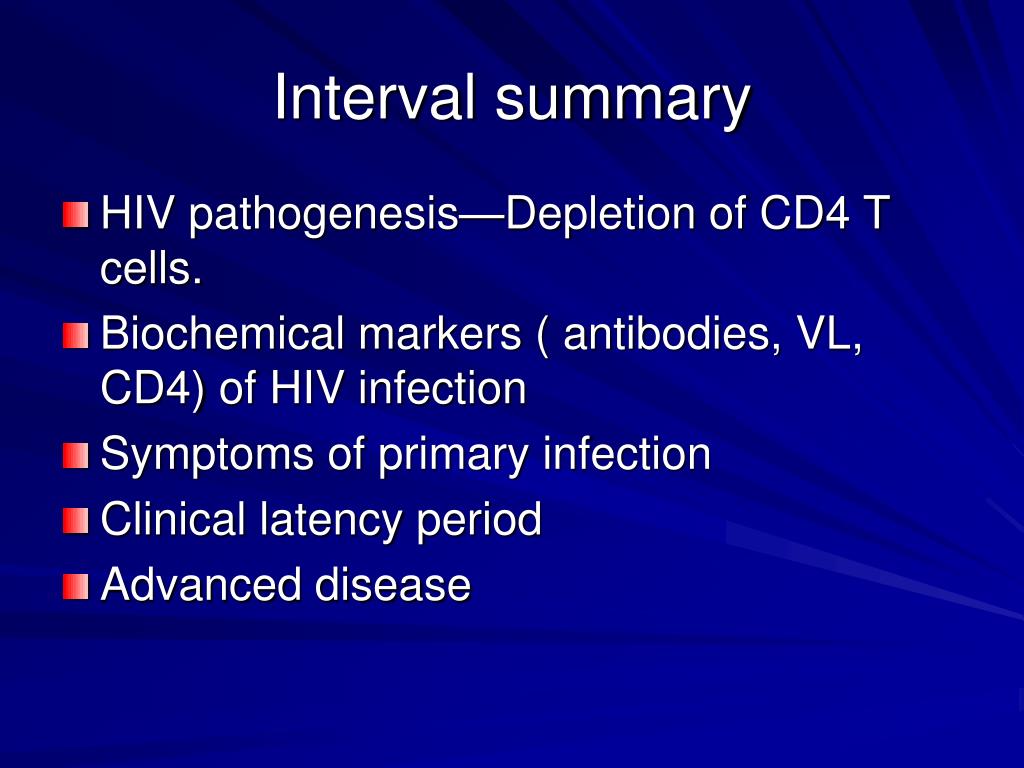 Interval summary

HIV pathogenesis—Depletion of CD4 T cells.

Biochemical markers ( antibodies, VL, CD4) of HIV infection

Symptoms of primary infection

Clinical latency period

Advanced disease